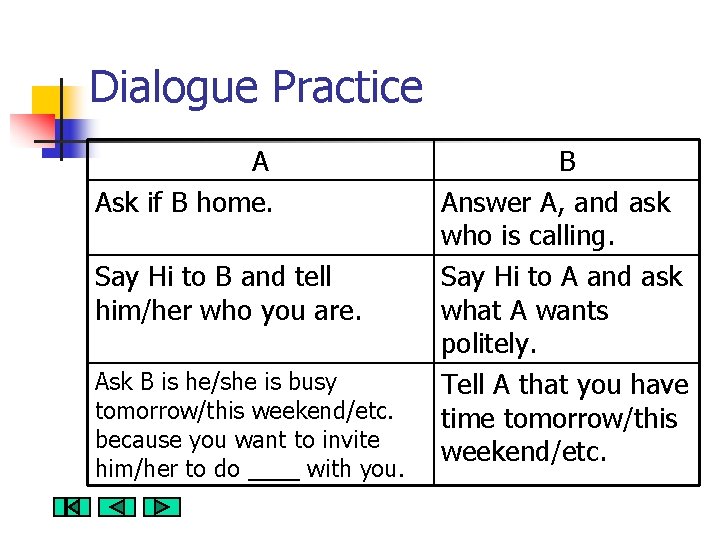 Dialogue Practice

| A | B |
|---|---|
| Ask if B home. | Answer A, and ask who is calling. |
| Say Hi to B and tell him/her who you are. | Say Hi to A and ask what A wants politely. |
| Ask B is he/she is busy tomorrow/this weekend/etc. because you want to invite him/her to do ____ with you. | Tell A that you have time tomorrow/this weekend/etc. |